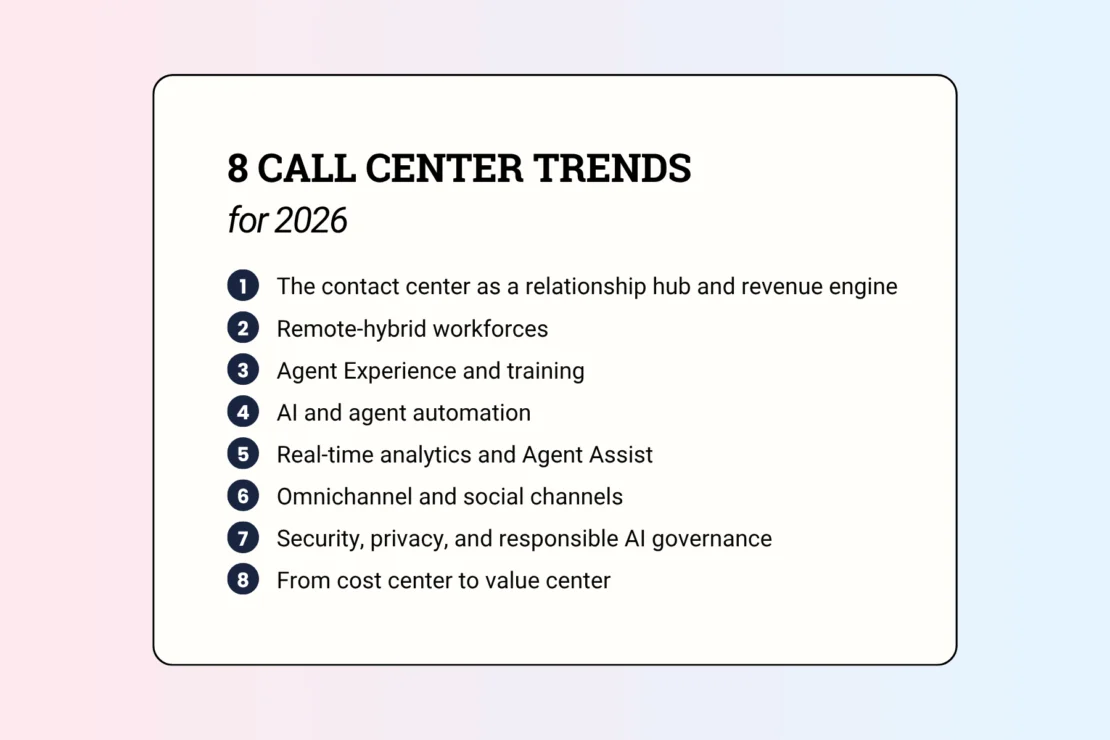 8 CALL CENTER TRENDS
for 2026

1 The contact center as a relationship hub and revenue engine
2 Remote-hybrid workforces
3 Agent Experience and training
4 AI and agent automation
5 Real-time analytics and Agent Assist
6 Omnichannel and social channels
7 Security, privacy, and responsible AI governance
8 From cost center to value center